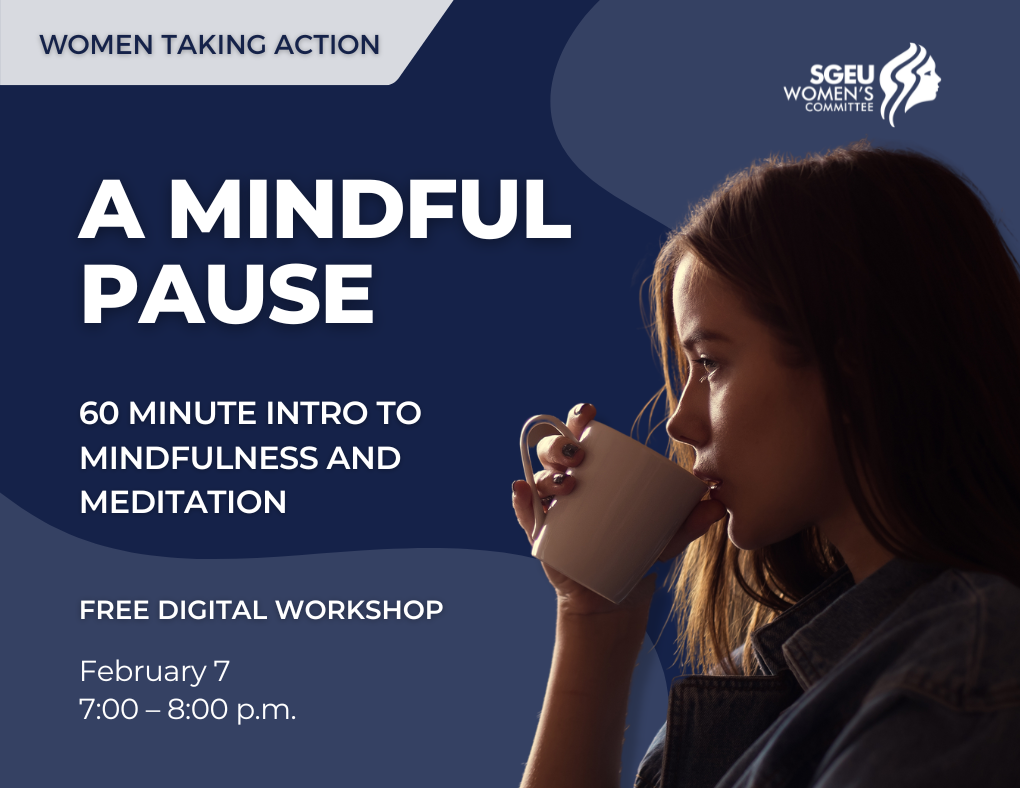 WOMEN TAKING ACTION

SGEU WOMEN'S COMMITTEE

A MINDFUL PAUSE

60 MINUTE INTRO TO MINDFULNESS AND MEDITATION

FREE DIGITAL WORKSHOP

February 7
7:00 – 8:00 p.m.